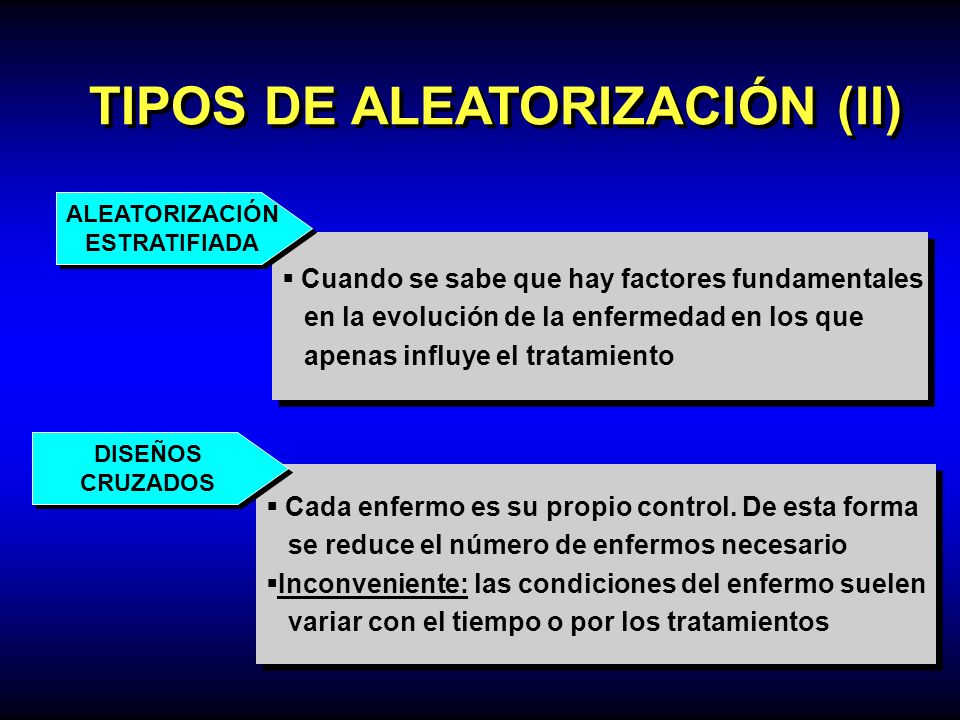 TIPOS DE ALEATORIZACIÓN (II)

ALEATORIZACIÓN ESTRATIFIADA

▪ Cuando se sabe que hay factores fundamentales en la evolución de la enfermedad en los que apenas influye el tratamiento

DISEÑOS CRUZADOS

▪ Cada enfermo es su propio control. De esta forma se reduce el número de enfermos necesario

▪Inconveniente: las condiciones del enfermo suelen variar con el tiempo o por los tratamientos